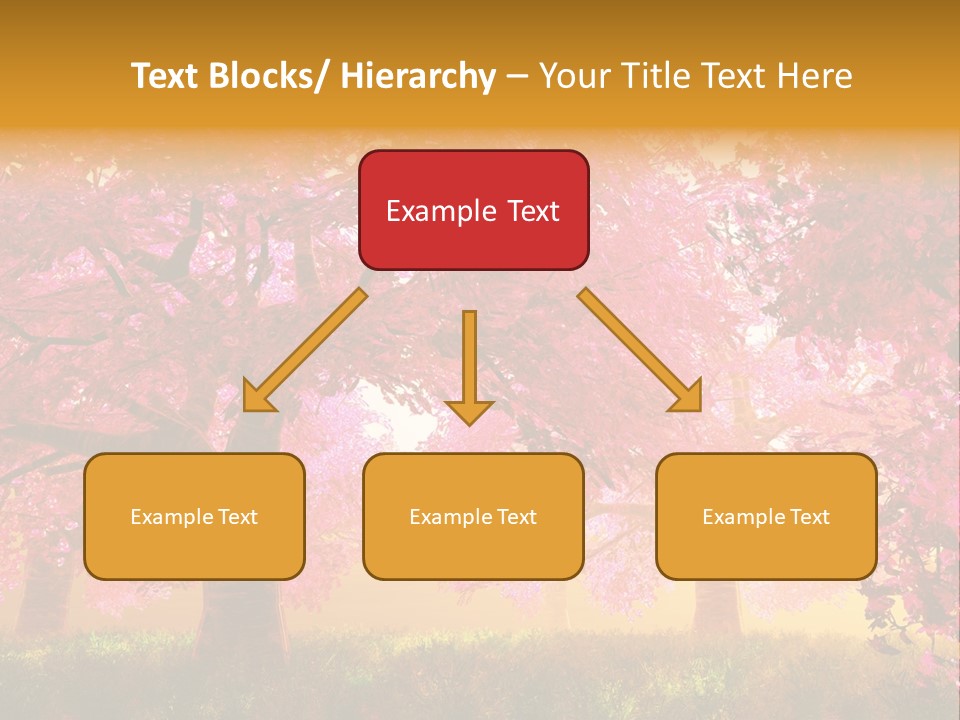 Text Blocks/ Hierarchy – Your Title Text Here

Example Text

Example Text

Example Text

Example Text